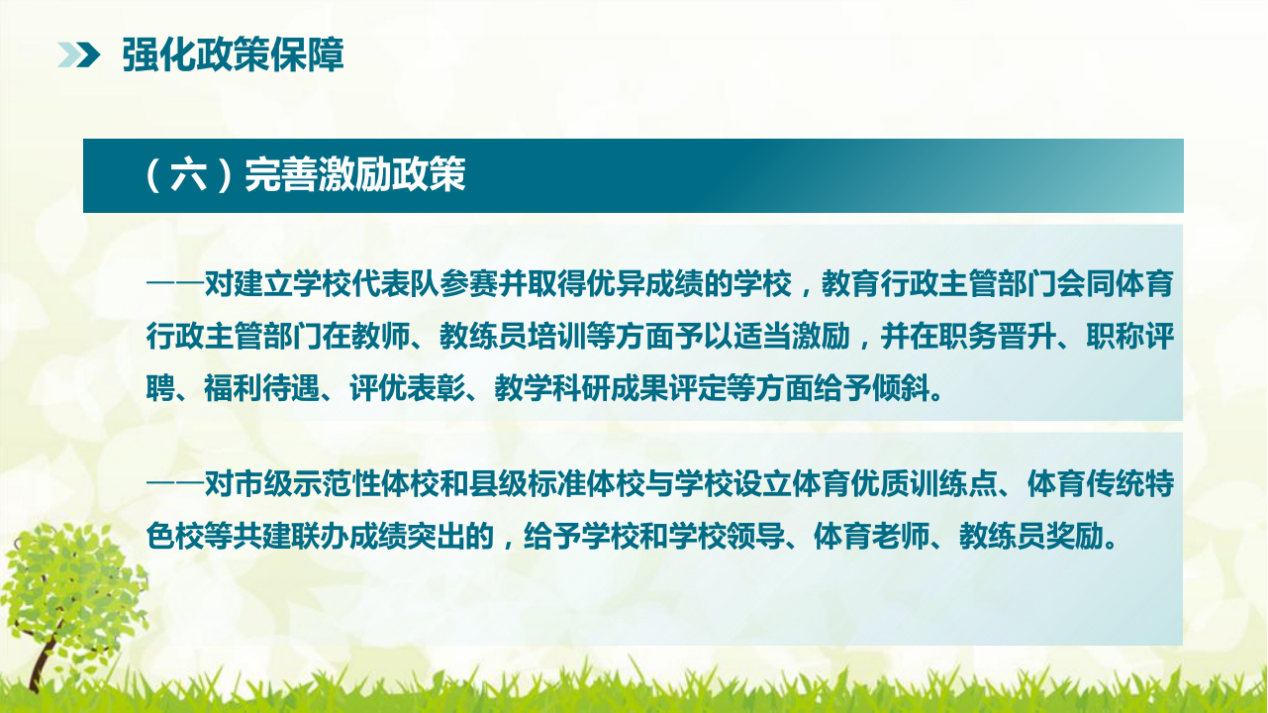 强化政策保障

（六）完善激励政策

——对建立学校代表队参赛并取得优异成绩的学校，教育行政主管部门会同体育行政主管部门在教师、教练员培训等方面予以适当激励，并在职务晋升、职称评聘、福利待遇、评优表彰、教学科研成果评定等方面给予倾斜。

——对市级示范性体校和县级标准体校与学校设立体育优质训练点、体育传统特色校等共建联办成绩突出的，给予学校和学校领导、体育老师、教练员奖励。